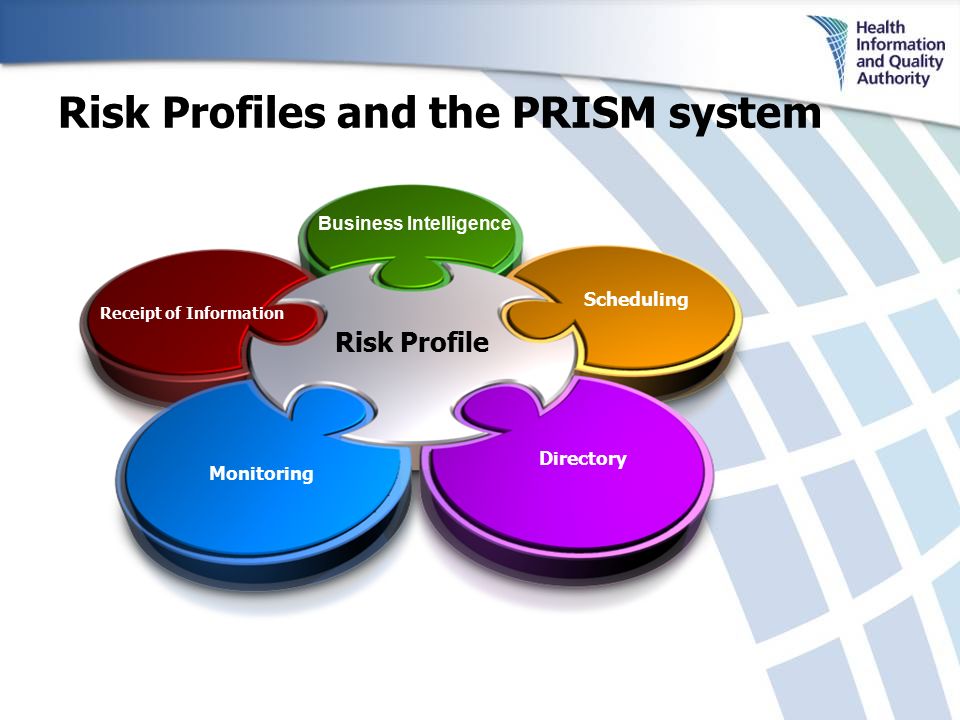 Health Information and Quality Authority

Risk Profiles and the PRISM system

Business Intelligence

Receipt of Information

Scheduling

Risk Profile

Monitoring

Directory